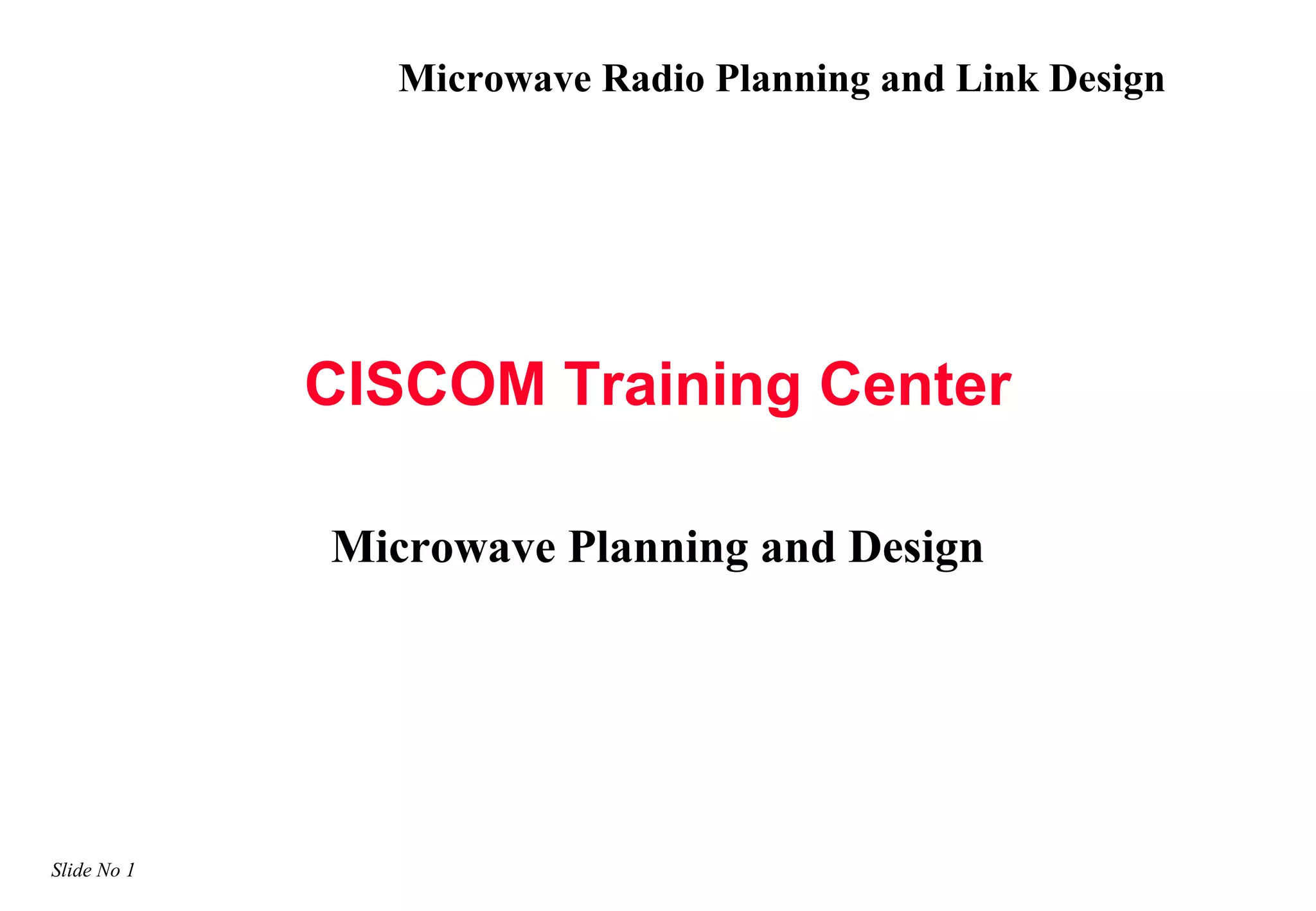 Microwave Radio Planning and Link Design

CISCOM Training Center

Microwave Planning and Design

Slide No 1